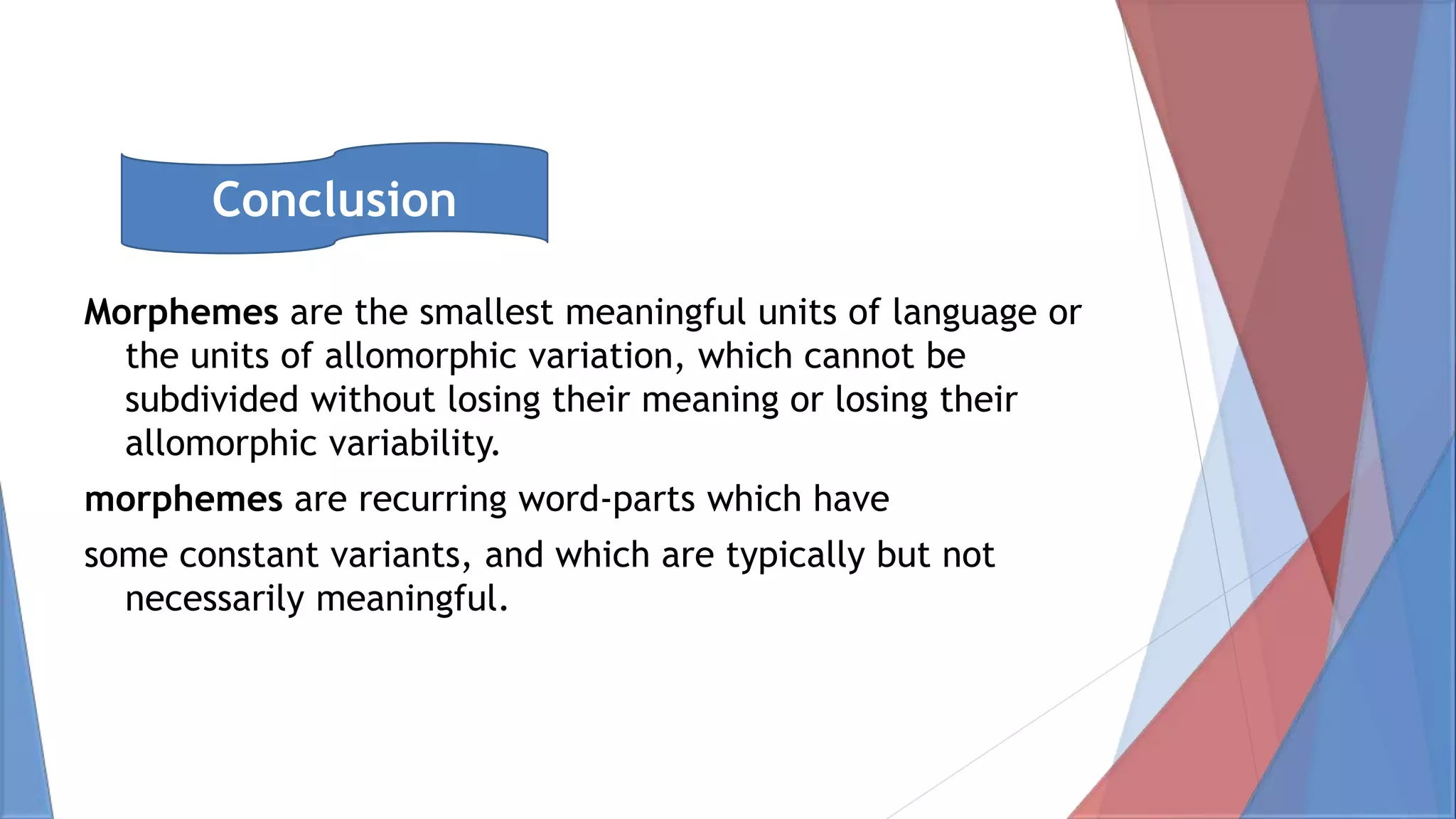 Conclusion

Morphemes are the smallest meaningful units of language or the units of allomorphic variation, which cannot be subdivided without losing their meaning or losing their allomorphic variability.

morphemes are recurring word-parts which have

some constant variants, and which are typically but not necessarily meaningful.